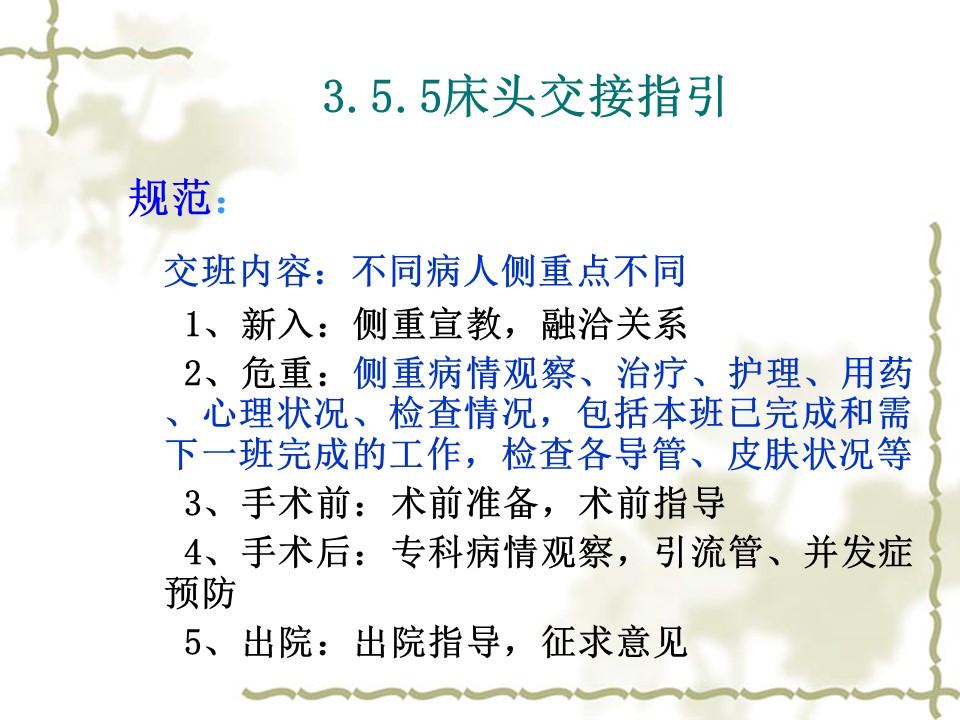 3.5.5床头交接指引

规范：

交班内容：不同病人侧重点不同

1、新入：侧重宣教，融洽关系

2、危重：侧重病情观察、治疗、护理、用药、心理状况、检查情况，包括本班已完成和需下一班完成的工作，检查各导管、皮肤状况等

3、手术前：术前准备，术前指导

4、手术后：专科病情观察，引流管、并发症预防

5、出院：出院指导，征求意见